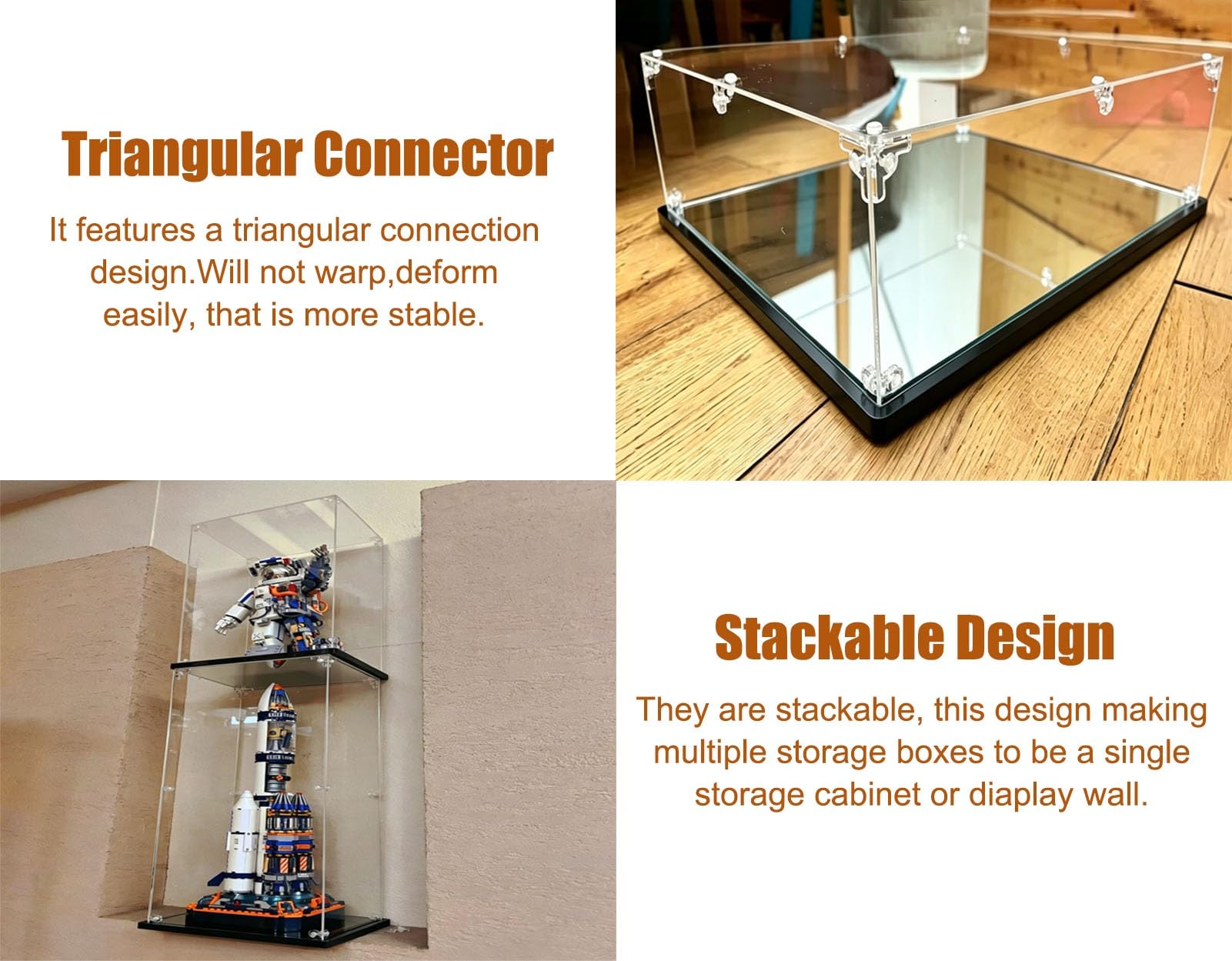 Triangular Connector

It features a triangular connection design.Will not warp,deform easily, that is more stable.

Stackable Design

They are stackable, this design making multiple storage boxes to be a single storage cabinet or diaplay wall.